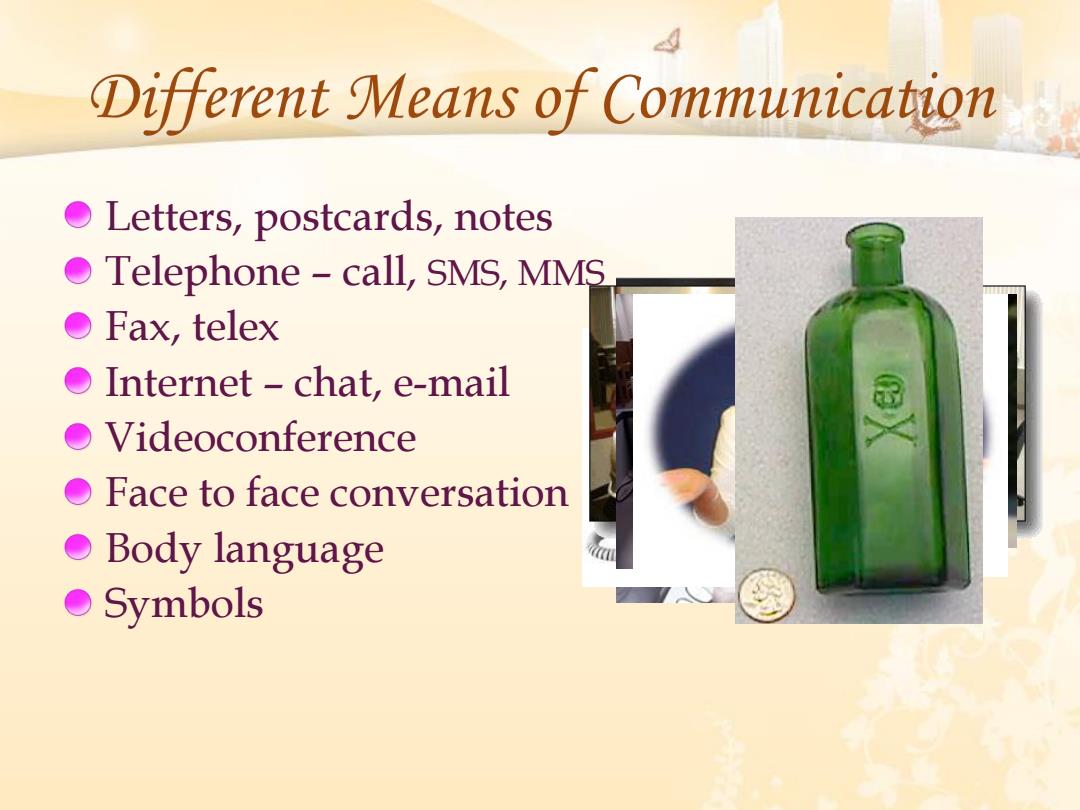 Different Means of Communication

Letters, postcards, notes
Telephone – call, SMS, MMS
Fax, telex
Internet – chat, e-mail
Videoconference
Face to face conversation
Body language
Symbols